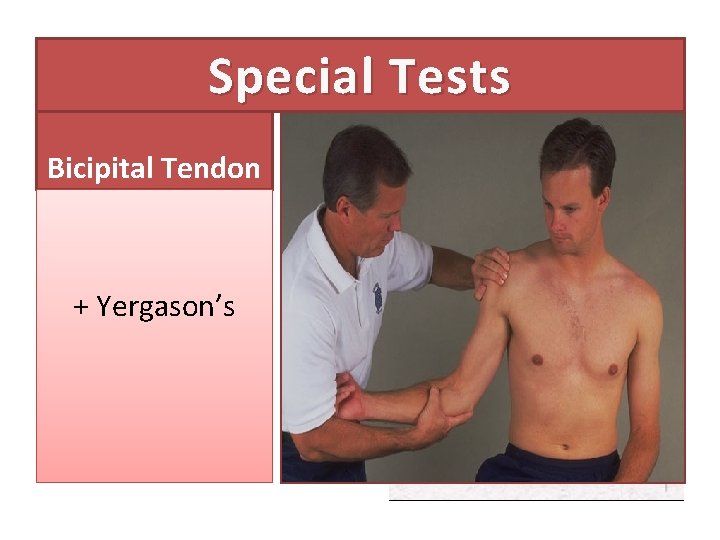 Special Tests

Bicipital Tendon

+ Yergason's